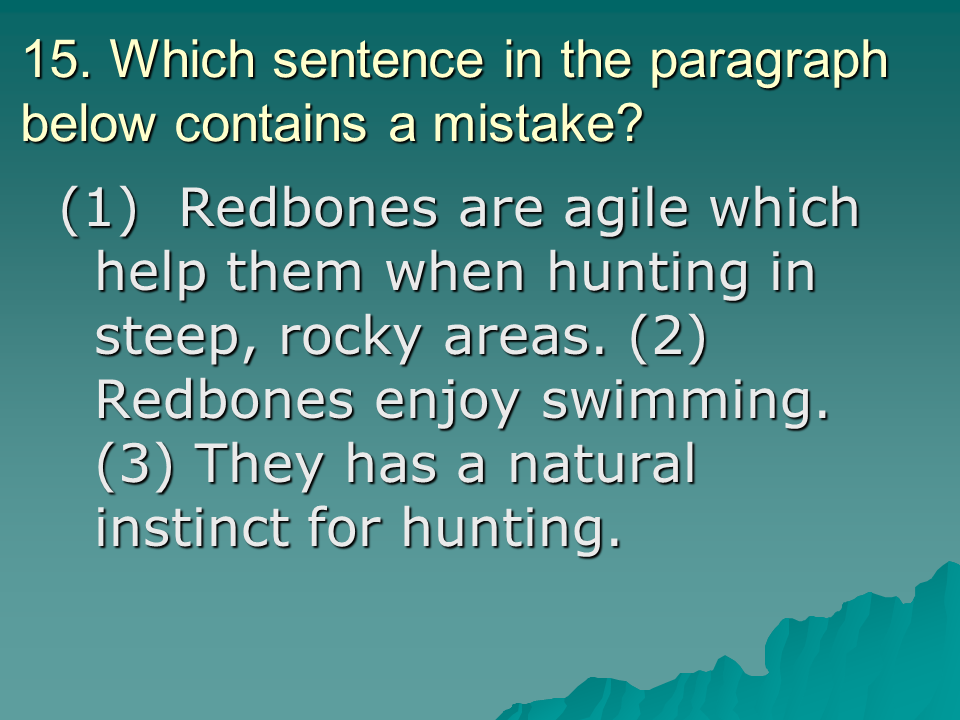 15. Which sentence in the paragraph below contains a mistake?

(1) Redbones are agile which help them when hunting in steep, rocky areas. (2) Redbones enjoy swimming. (3) They has a natural instinct for hunting.